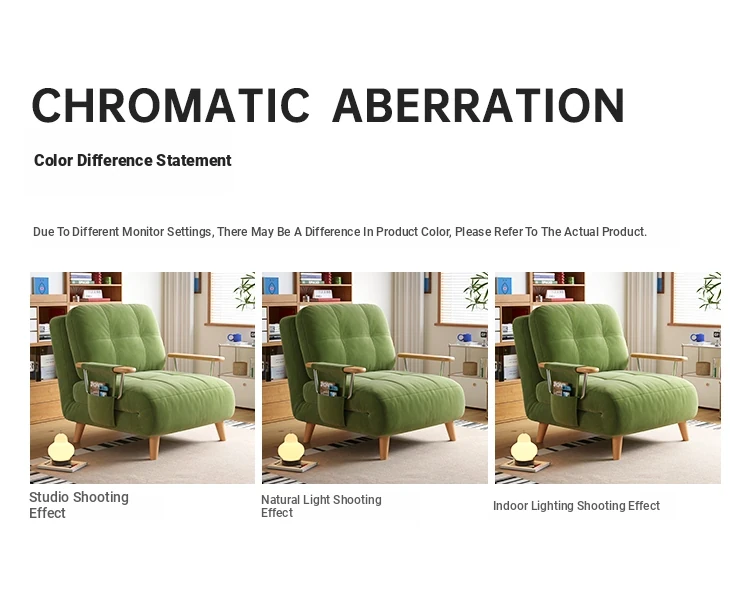 CHROMATIC ABERRATION

Color Difference Statement

Due To Different Monitor Settings, There May Be A Difference In Product Color, Please Refer To The Actual Product.

Studio Shooting Effect

Natural Light Shooting Effect

Indoor Lighting Shooting Effect